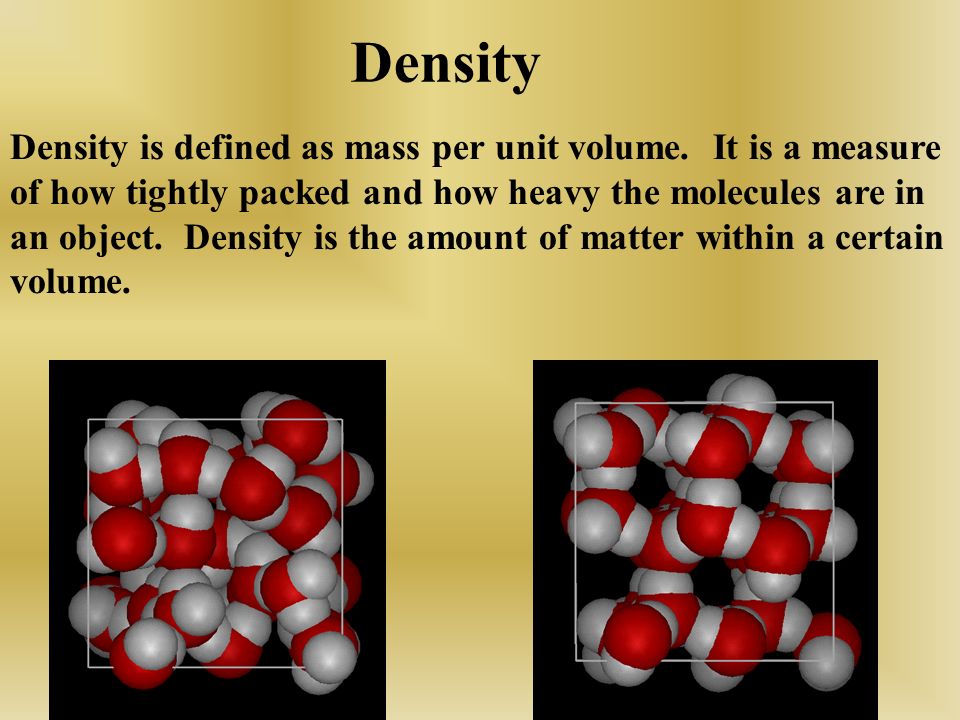 Density

Density is defined as mass per unit volume.  It is a measure of how tightly packed and how heavy the molecules are in an object.  Density is the amount of matter within a certain volume.